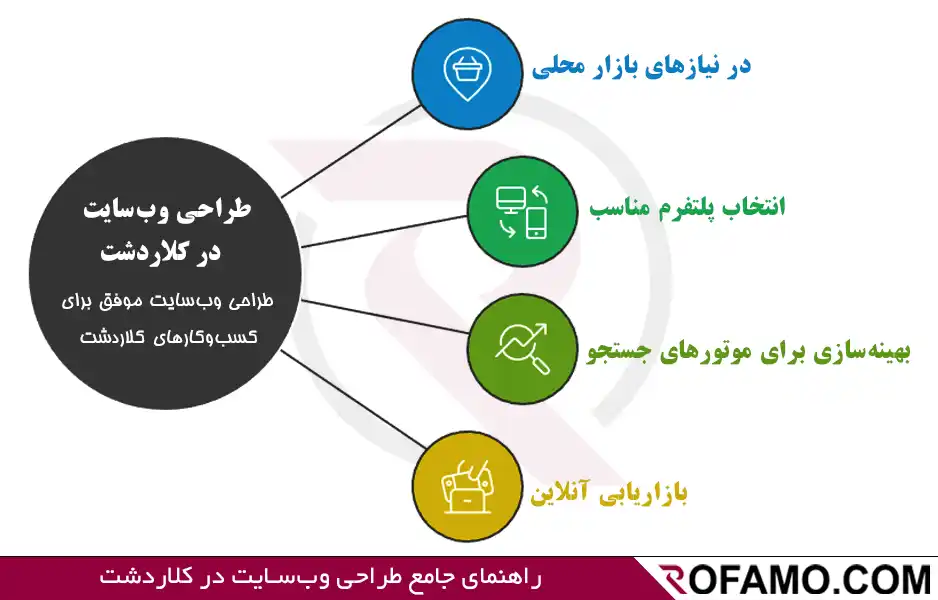 طراحی وب‌سایت در کلاردشت

طراحی وب‌سایت موفق برای کسب‌وکارهای کلاردشت

در نیازهای بازار محلی

انتخاب پلتفرم مناسب

بهینه‌سازی برای موتورهای جستجو

بازاریابی آنلاین

راهنمای جامع طراحی وب‌سایت در کلاردشت

ROFAMO.COM